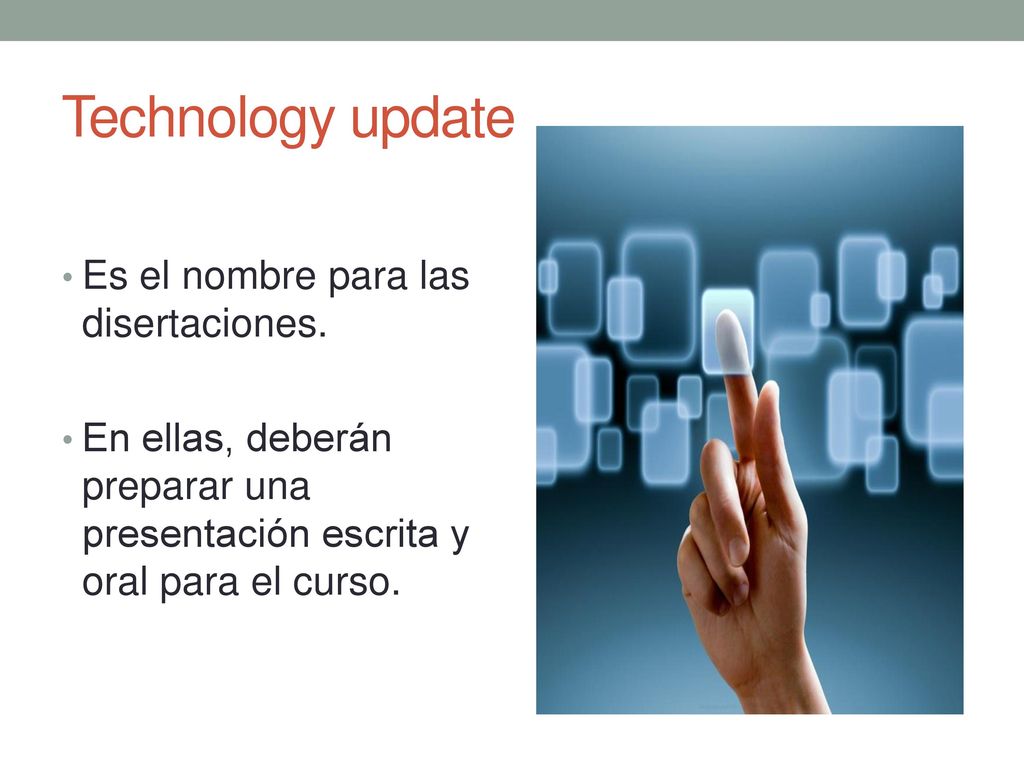 Technology update

• Es el nombre para las disertaciones.

• En ellas, deberán preparar una presentación escrita y oral para el curso.